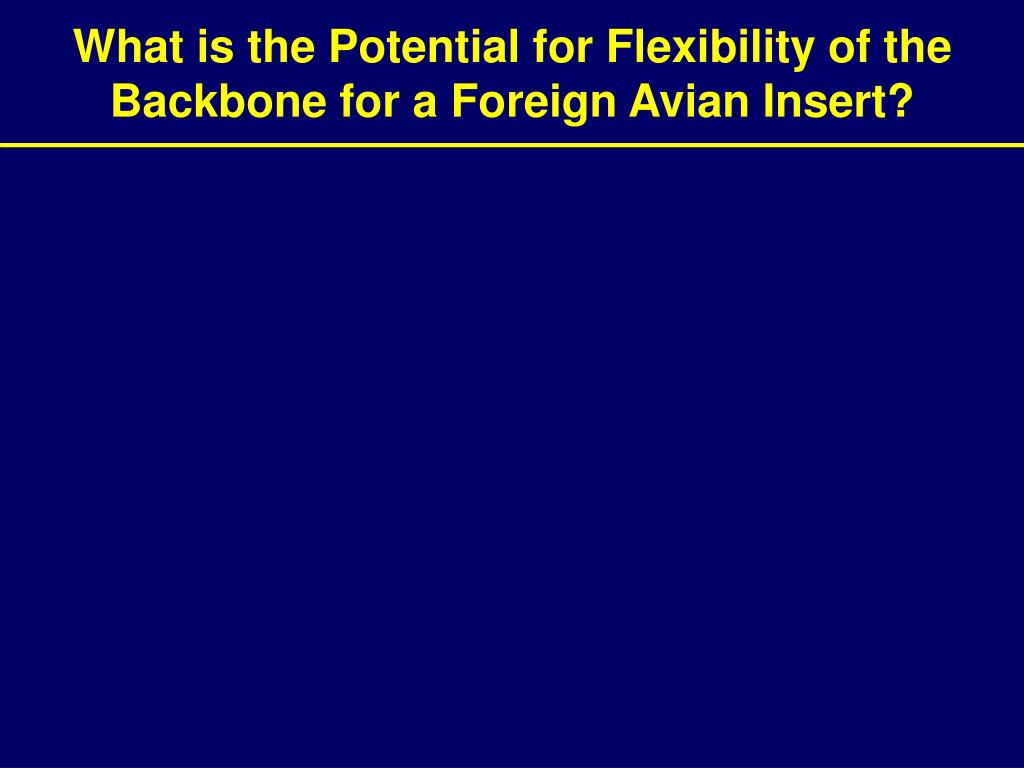 What is the Potential for Flexibility of the Backbone for a Foreign Avian Insert?